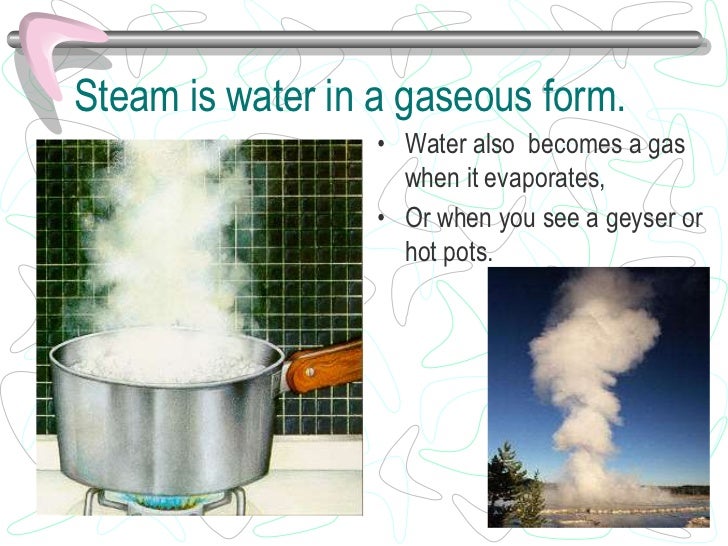 Steam is water in a gaseous form.

• Water also becomes a gas when it evaporates,
• Or when you see a geyser or hot pots.